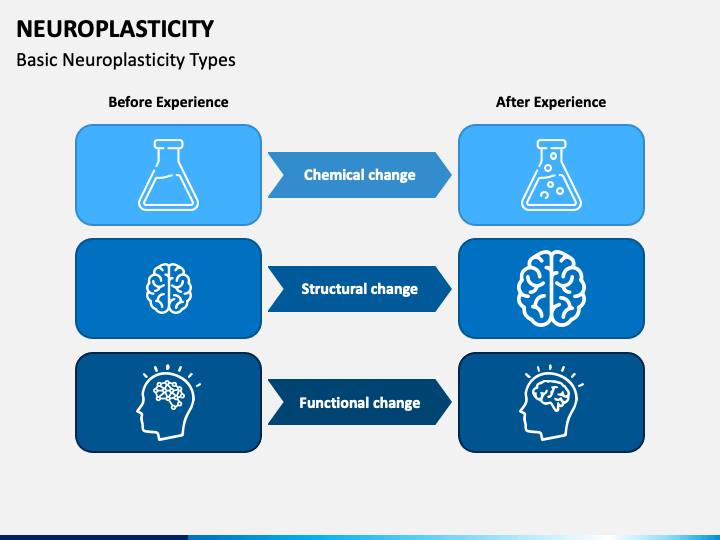 NEUROPLASTICITY

Basic Neuroplasticity Types

Before Experience

After Experience

Chemical change

Structural change

Functional change